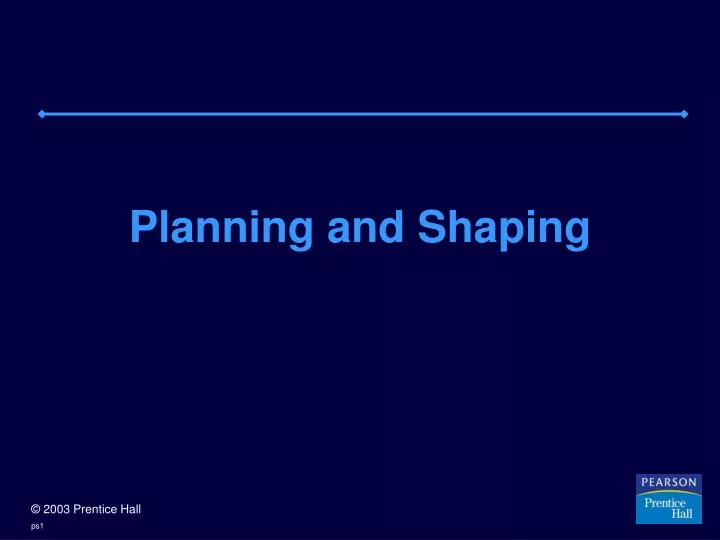 Planning and Shaping

© 2003 Prentice Hall

ps1

PEARSON
Prentice Hall